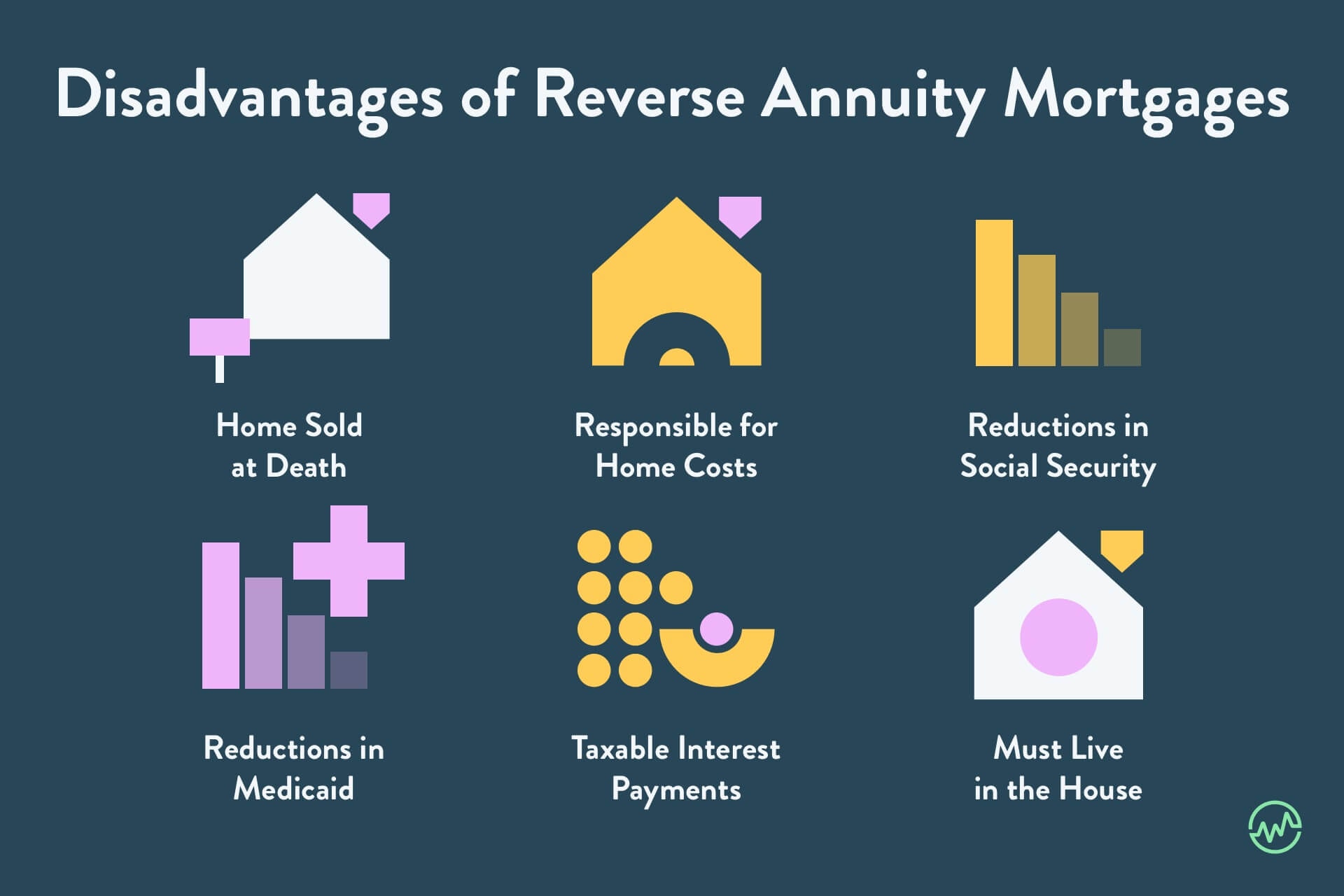 Disadvantages of Reverse Annuity Mortgages

Home Sold at Death

Responsible for Home Costs

Reductions in Social Security

Reductions in Medicaid

Taxable Interest Payments

Must Live in the House